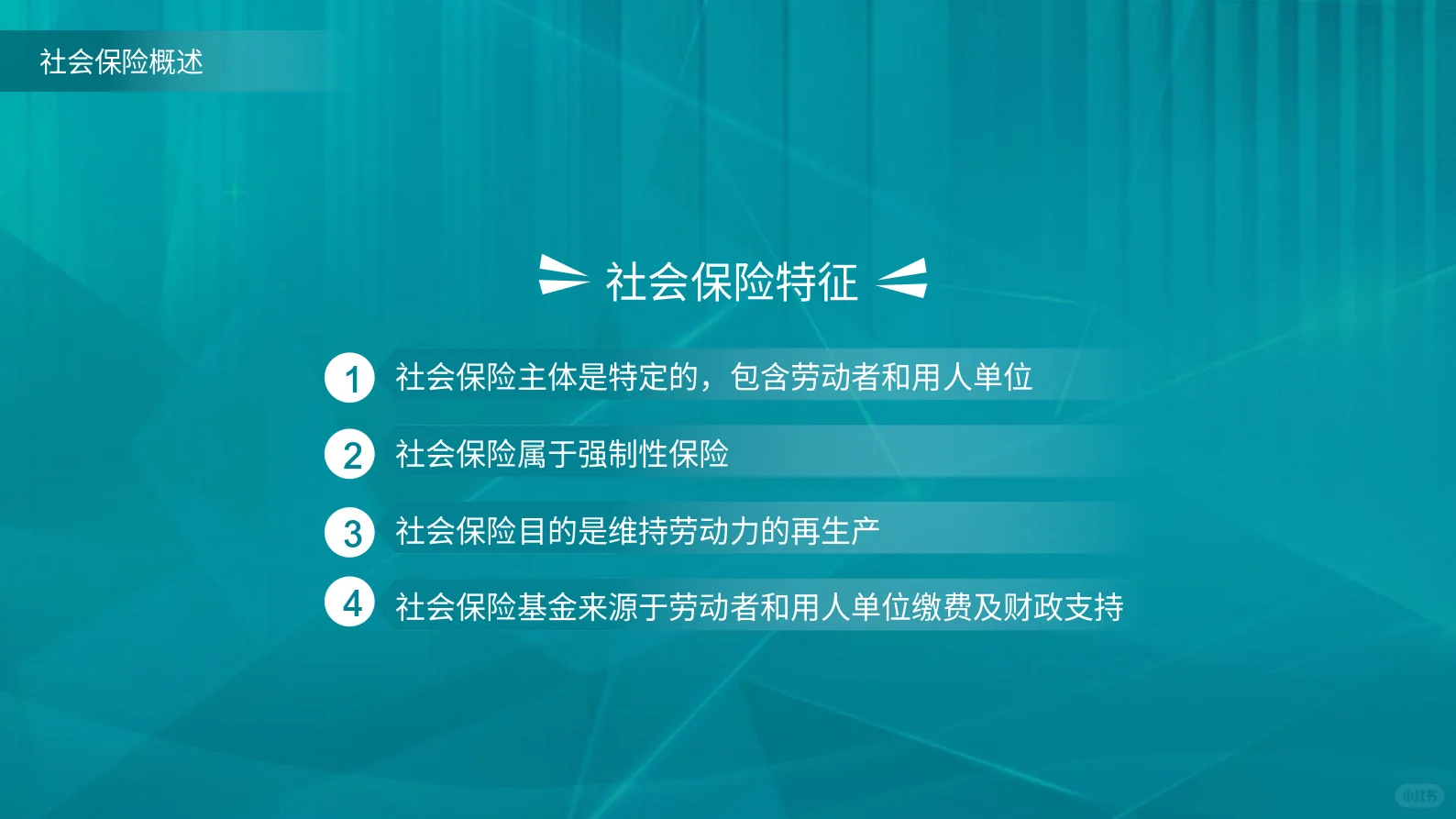 社会保险概述

社会保险特征

1 社会保险主体是特定的，包含劳动者和用人单位

2 社会保险属于强制性保险

3 社会保险目的是维持劳动力的再生产

4 社会保险基金来源于劳动者和用人单位缴费及财政支持

小红书